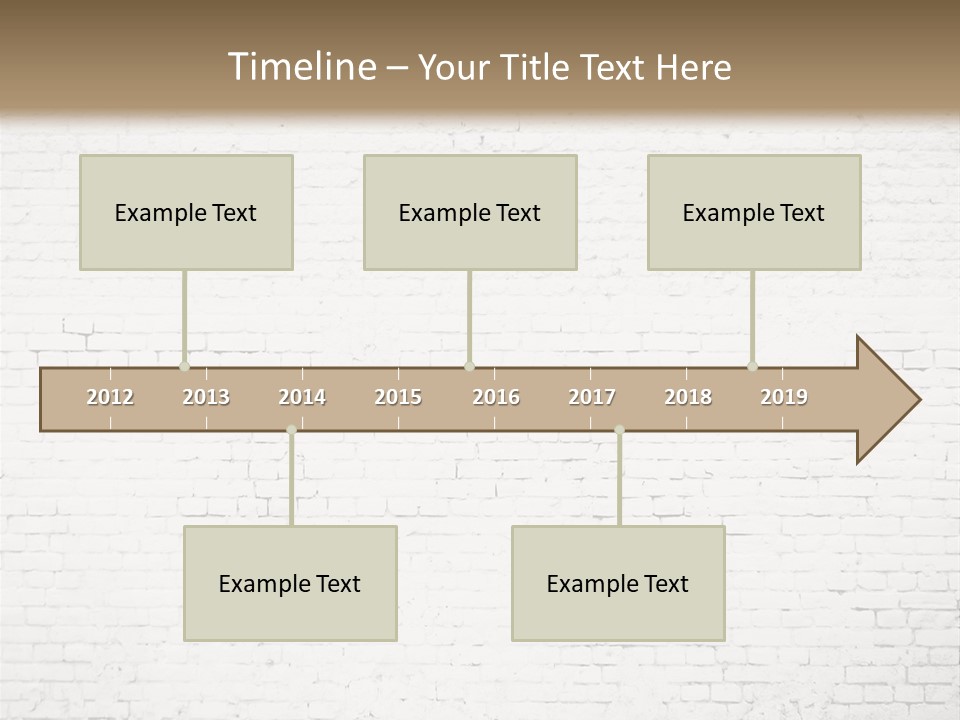 Timeline – Your Title Text Here

Example Text

Example Text

Example Text

2012 2013 2014 2015 2016 2017 2018 2019

Example Text

Example Text